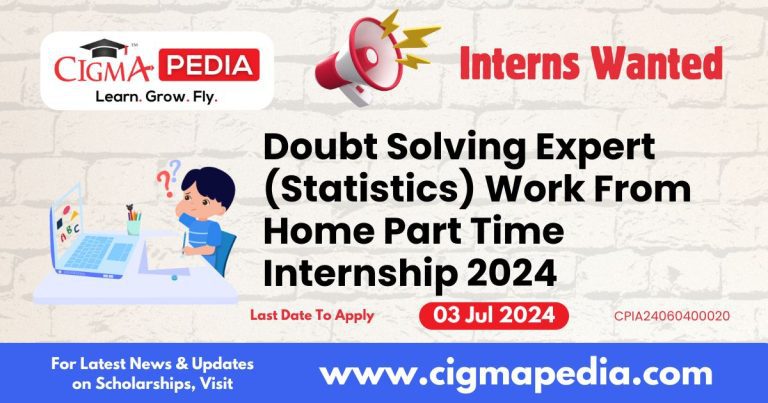 CIGMA PEDIA
Learn. Grow. Fly.

Interns Wanted

Doubt Solving Expert (Statistics) Work From Home Part Time Internship 2024

A B C

Last Date To Apply
03 Jul 2024
CPIA24060400020

For Latest News & Updates on Scholarships, Visit
www.cigmapedia.com